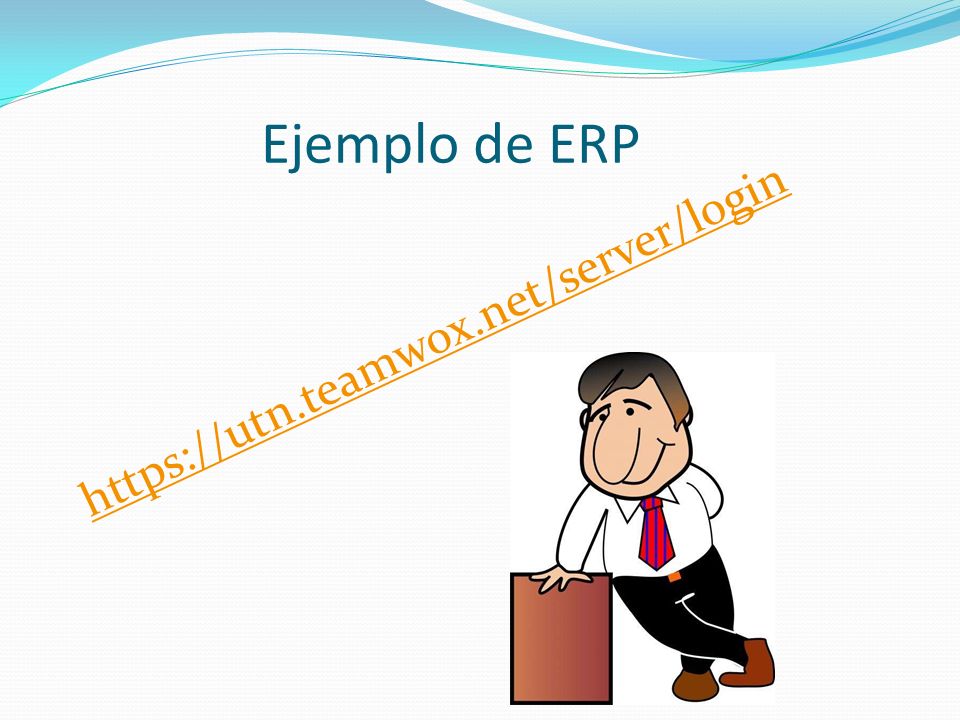 Ejemplo de ERP

https://utn.teamwox.net/server/login